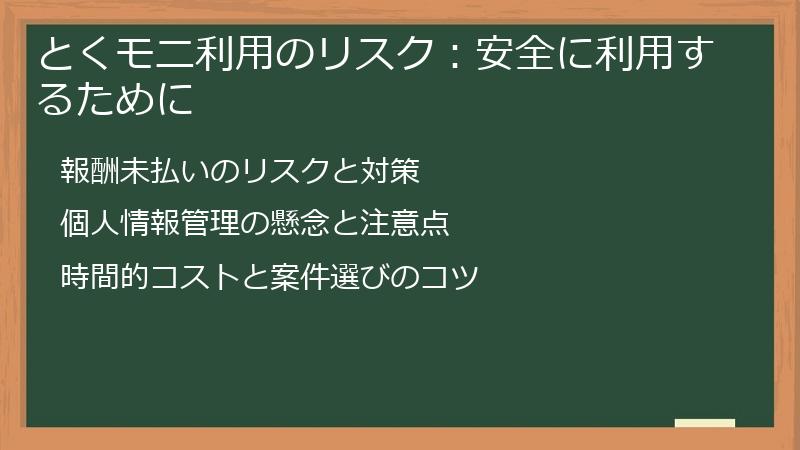 とくモニ利用のリスク：安全に利用するために

報酬未払いのリスクと対策

個人情報管理の懸念と注意点

時間的コストと案件選びのコツ